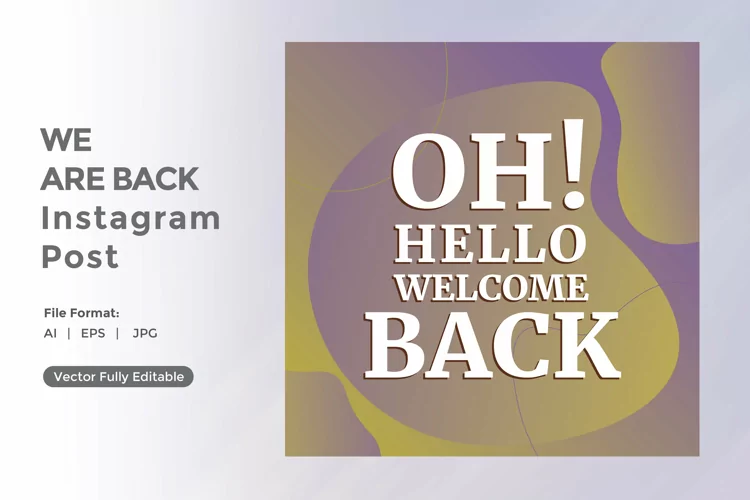 WE
ARE BACK
Instagram
Post

File Format:
AI | EPS | JPG

Vector Fully Editable

OH!
HELLO
WELCOME
BACK